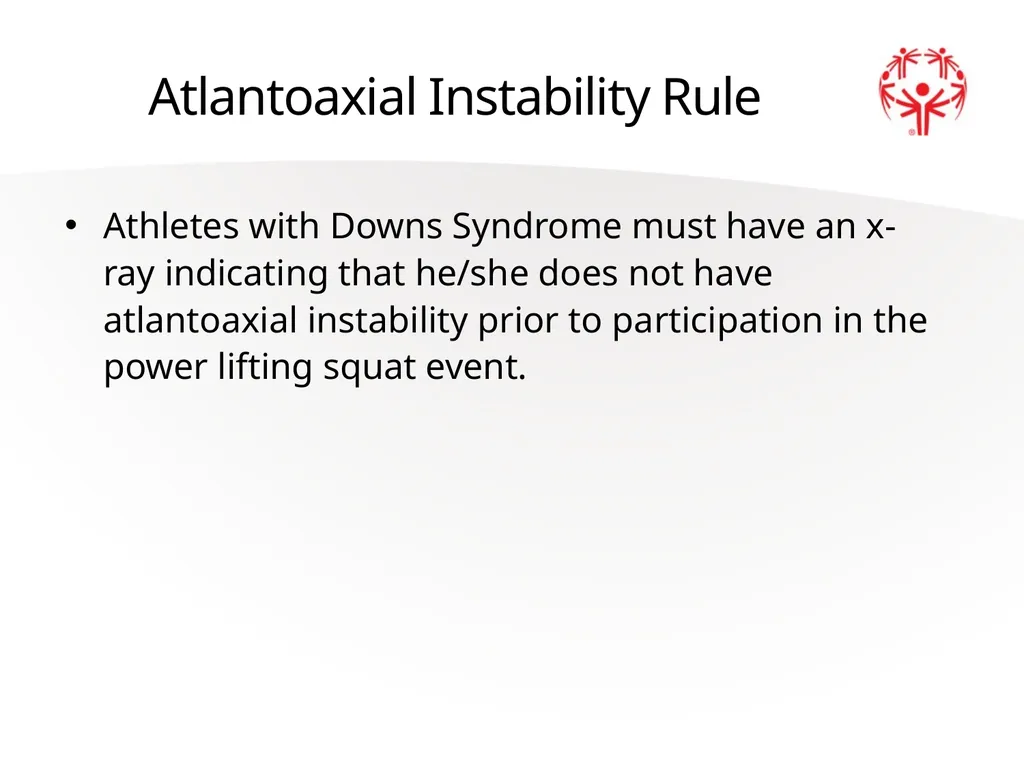 Atlantoaxial Instability Rule

• Athletes with Downs Syndrome must have an x-ray indicating that he/she does not have atlantoaxial instability prior to participation in the power lifting squat event.